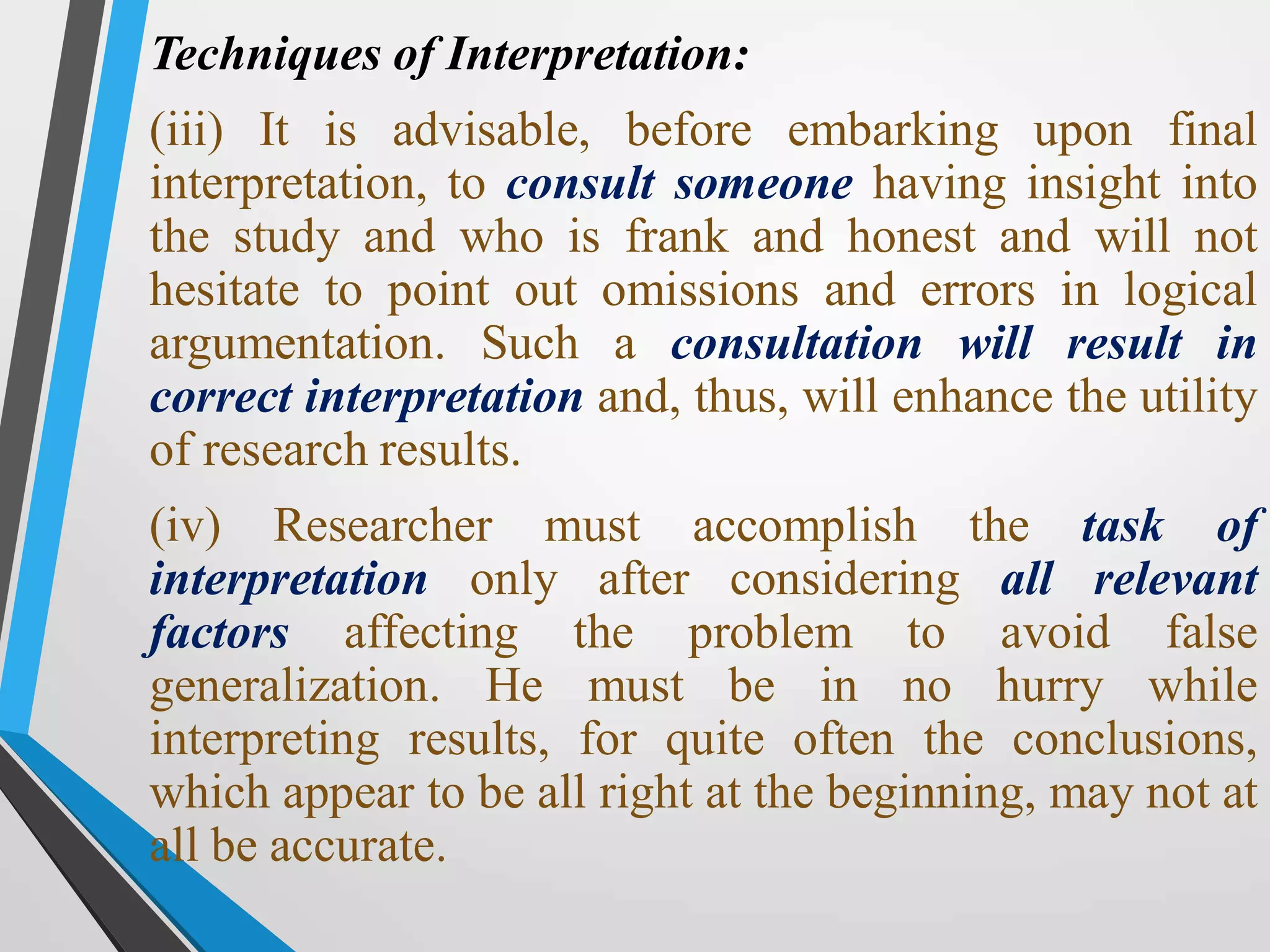 Techniques of Interpretation:

(iii) It is advisable, before embarking upon final interpretation, to consult someone having insight into the study and who is frank and honest and will not hesitate to point out omissions and errors in logical argumentation. Such a consultation will result in correct interpretation and, thus, will enhance the utility of research results.

(iv) Researcher must accomplish the task of interpretation only after considering all relevant factors affecting the problem to avoid false generalization. He must be in no hurry while interpreting results, for quite often the conclusions, which appear to be all right at the beginning, may not at all be accurate.